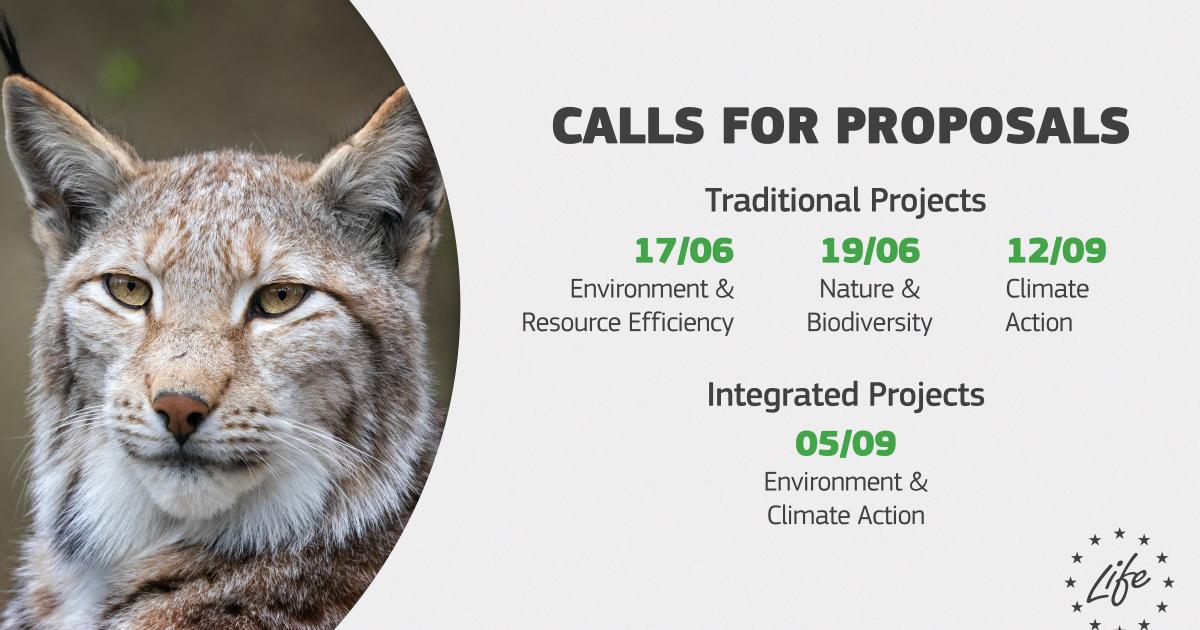 CALLS FOR PROPOSALS

Traditional Projects

17/06
Environment & Resource Efficiency

19/06
Nature & Biodiversity

12/09
Climate Action

Integrated Projects

05/09
Environment & Climate Action

Life